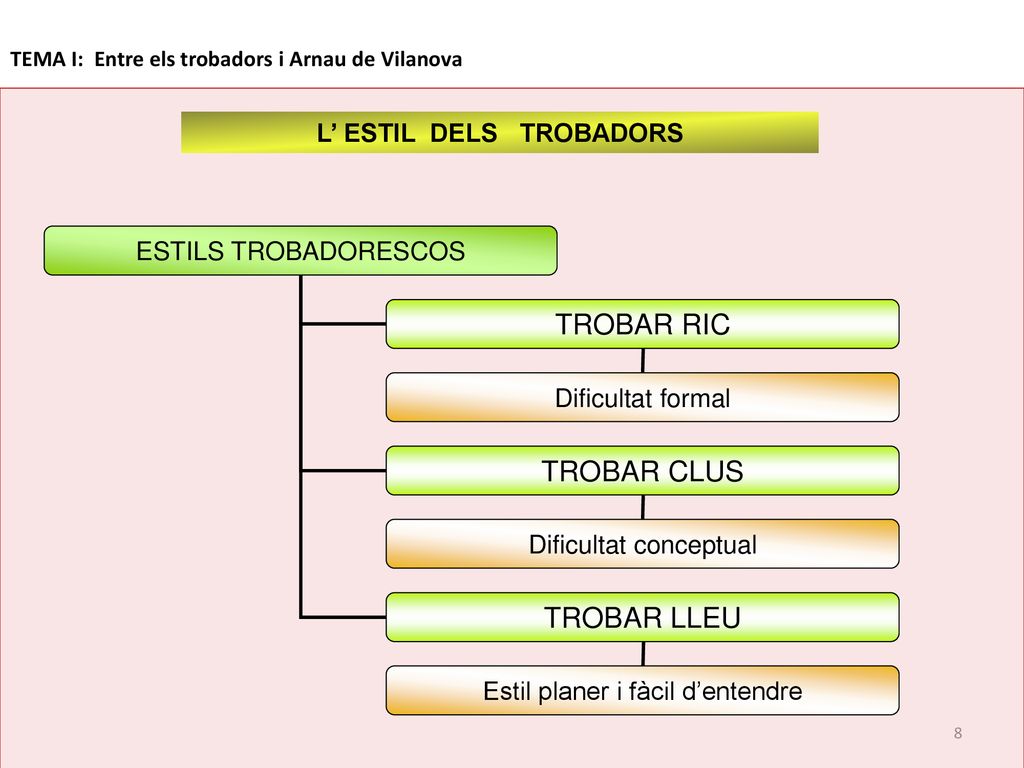 TEMA I: Entre els trobadors i Arnau de Vilanova

L' ESTIL DELS TROBADORS

ESTILS TROBADORESCOS

TROBAR RIC

Dificultat formal

TROBAR CLUS

Dificultat conceptual

TROBAR LLEU

Estil planer i fàcil d'entendre

8